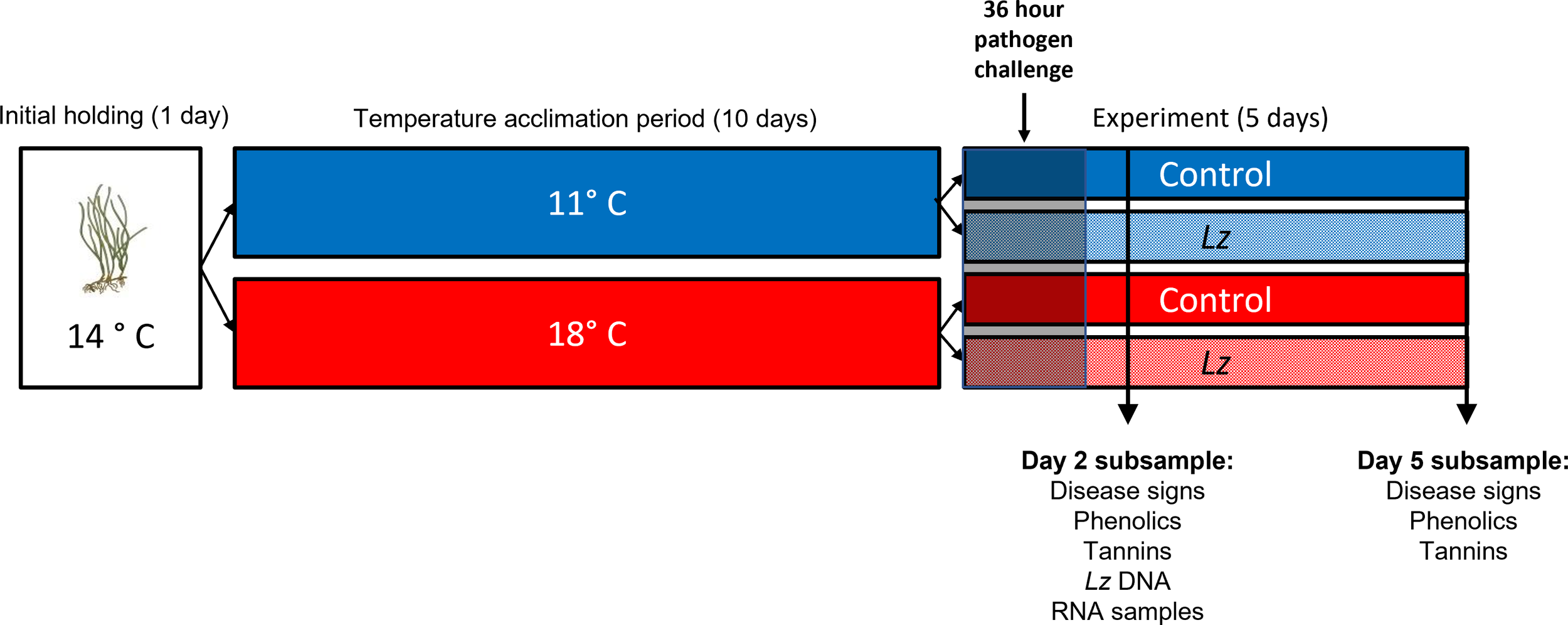 36 hour pathogen challenge

Initial holding (1 day)

Temperature acclimation period (10 days)

Experiment (5 days)

14 ° C

11° C

18° C

Control

Lz

Control

Lz

Day 2 subsample:
Disease signs
Phenolics
Tannins
Lz DNA
RNA samples

Day 5 subsample:
Disease signs
Phenolics
Tannins